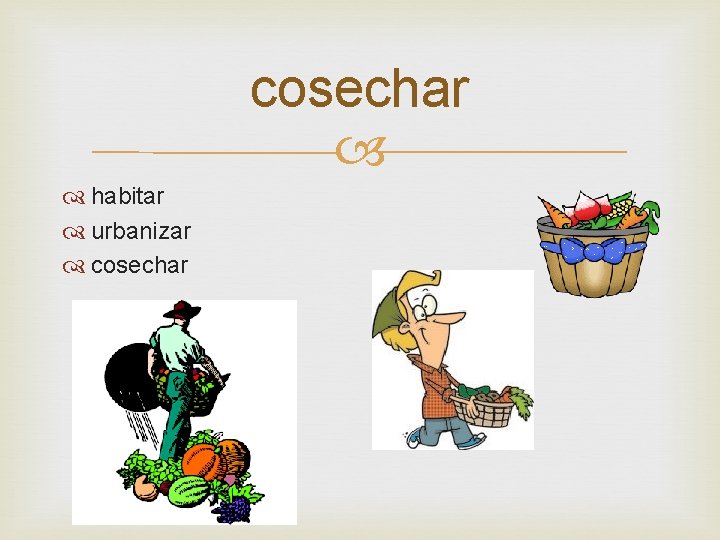 cosechar

habitar
urbanizar
cosechar